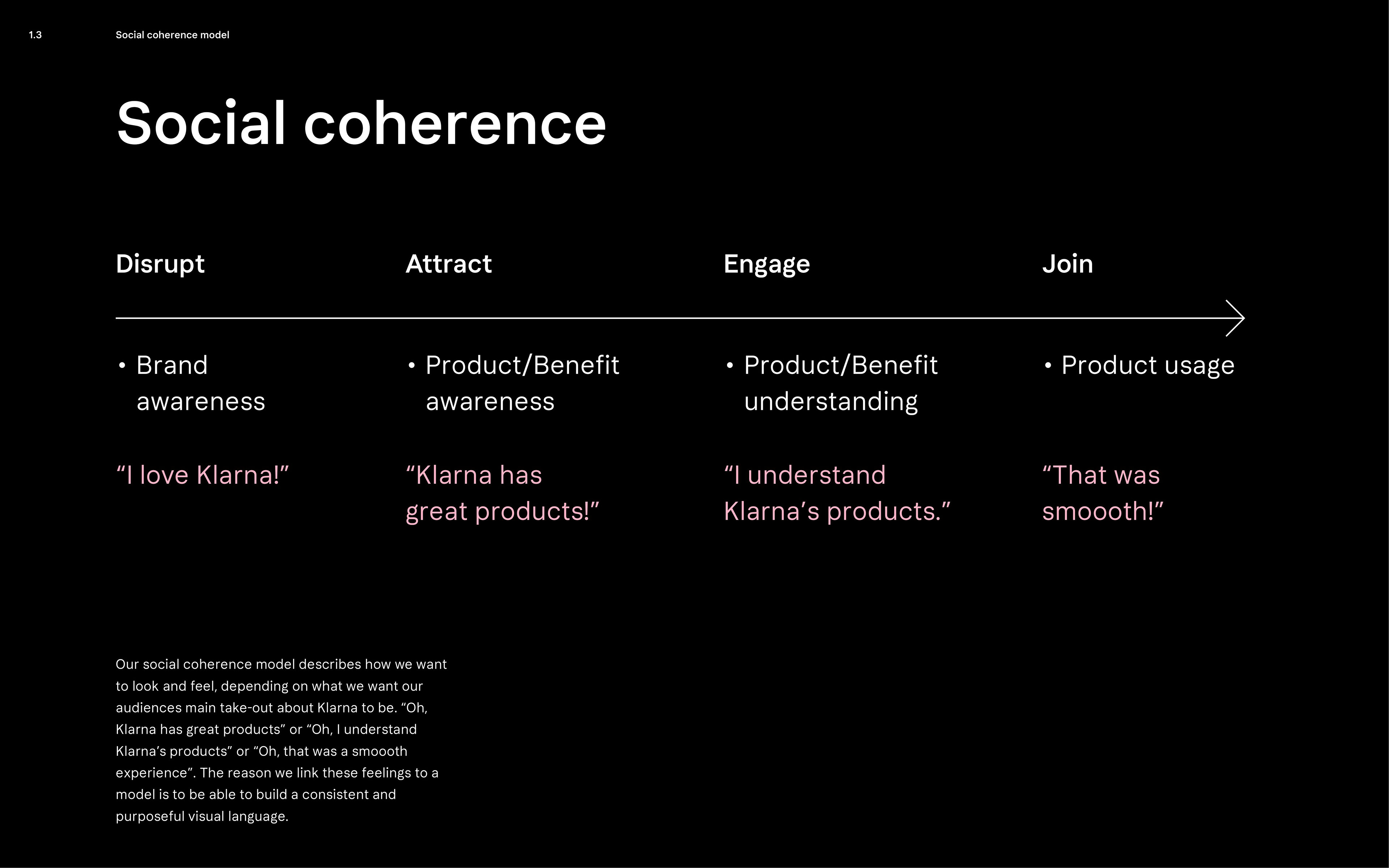 1.3 Social coherence model

Social coherence

Disrupt

• Brand awareness

“I love Klarna!”

Attract

• Product/Benefit awareness

“Klarna has great products!”

Engage

• Product/Benefit understanding

“I understand Klarna’s products.”

Join

• Product usage

“That was smoooth!”

Our social coherence model describes how we want to look and feel, depending on what we want our audiences main take-out about Klarna to be. “Oh, Klarna has great products” or “Oh, I understand Klarna’s products” or “Oh, that was a smoooth experience”. The reason we link these feelings to a model is to be able to build a consistent and purposeful visual language.